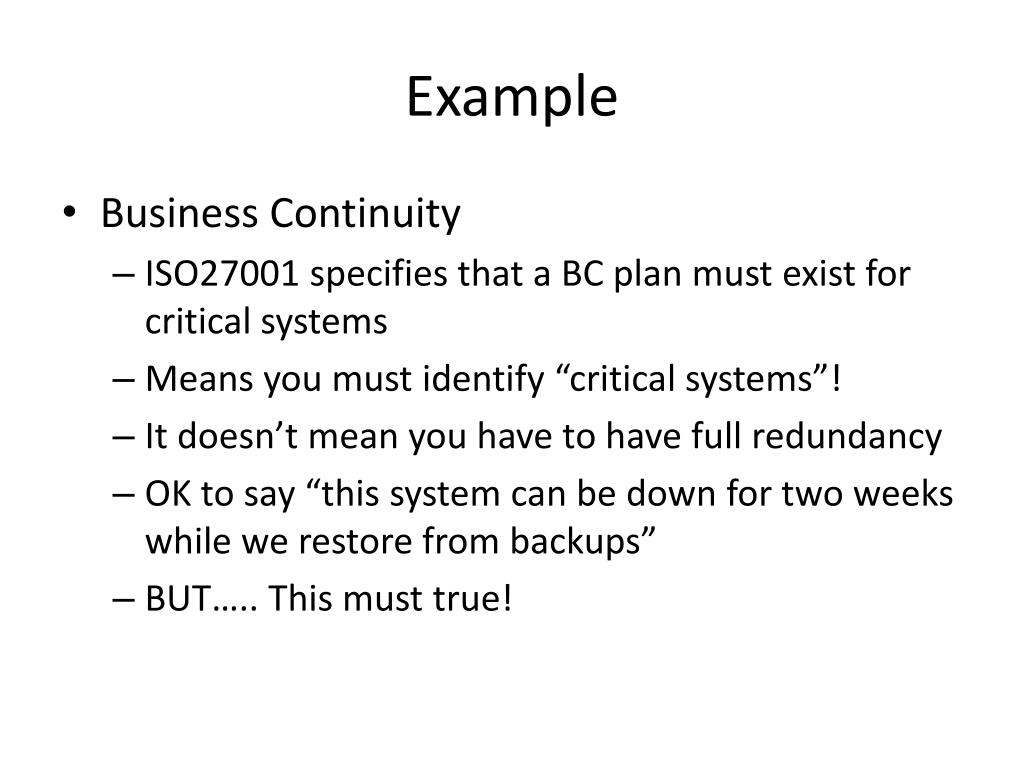 Example

• Business Continuity
– ISO27001 specifies that a BC plan must exist for critical systems
– Means you must identify “critical systems”!
– It doesn’t mean you have to have full redundancy
– OK to say “this system can be down for two weeks while we restore from backups”
– BUT….. This must true!